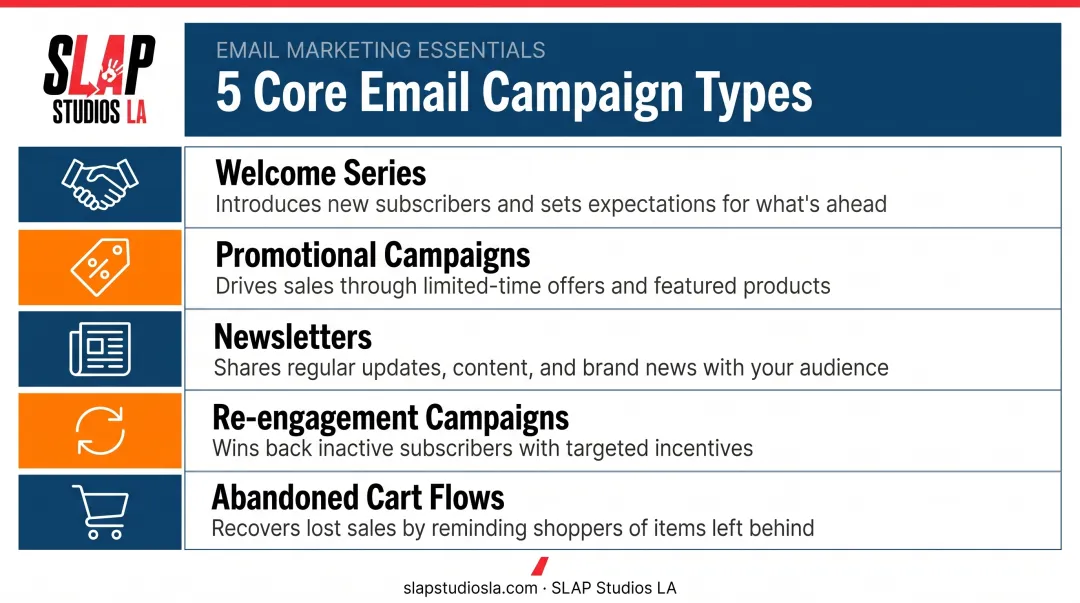 SLAP
STUDIOS LA

EMAIL MARKETING ESSENTIALS
5 Core Email Campaign Types

Welcome Series
Introduces new subscribers and sets expectations for what's ahead

Promotional Campaigns
Drives sales through limited-time offers and featured products

Newsletters
Shares regular updates, content, and brand news with your audience

Re-engagement Campaigns
Wins back inactive subscribers with targeted incentives

Abandoned Cart Flows
Recovers lost sales by reminding shoppers of items left behind

slapstudiosla.com · SLAP Studios LA